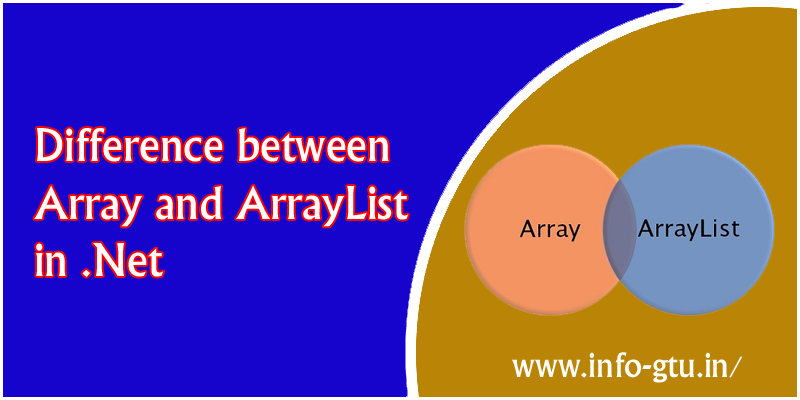 Difference between Array and ArrayList in .Net

Array

ArrayList

www.info-gtu.in/